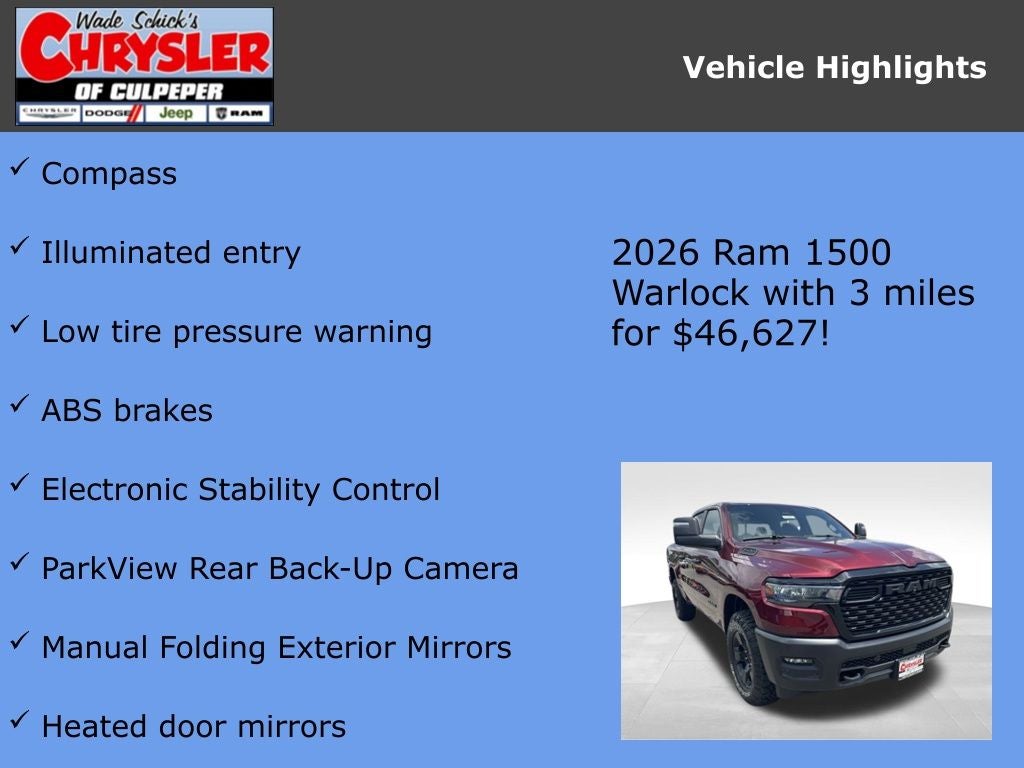 Wade Schick's
CHRYSLER
OF CULPEPER
CHRYSLER DODGE Jeep RAM

Vehicle Highlights

✓ Compass

✓ Illuminated entry

✓ Low tire pressure warning

✓ ABS brakes

✓ Electronic Stability Control

✓ ParkView Rear Back-Up Camera

✓ Manual Folding Exterior Mirrors

✓ Heated door mirrors

2026 Ram 1500 Warlock with 3 miles for $46,627!

RAM